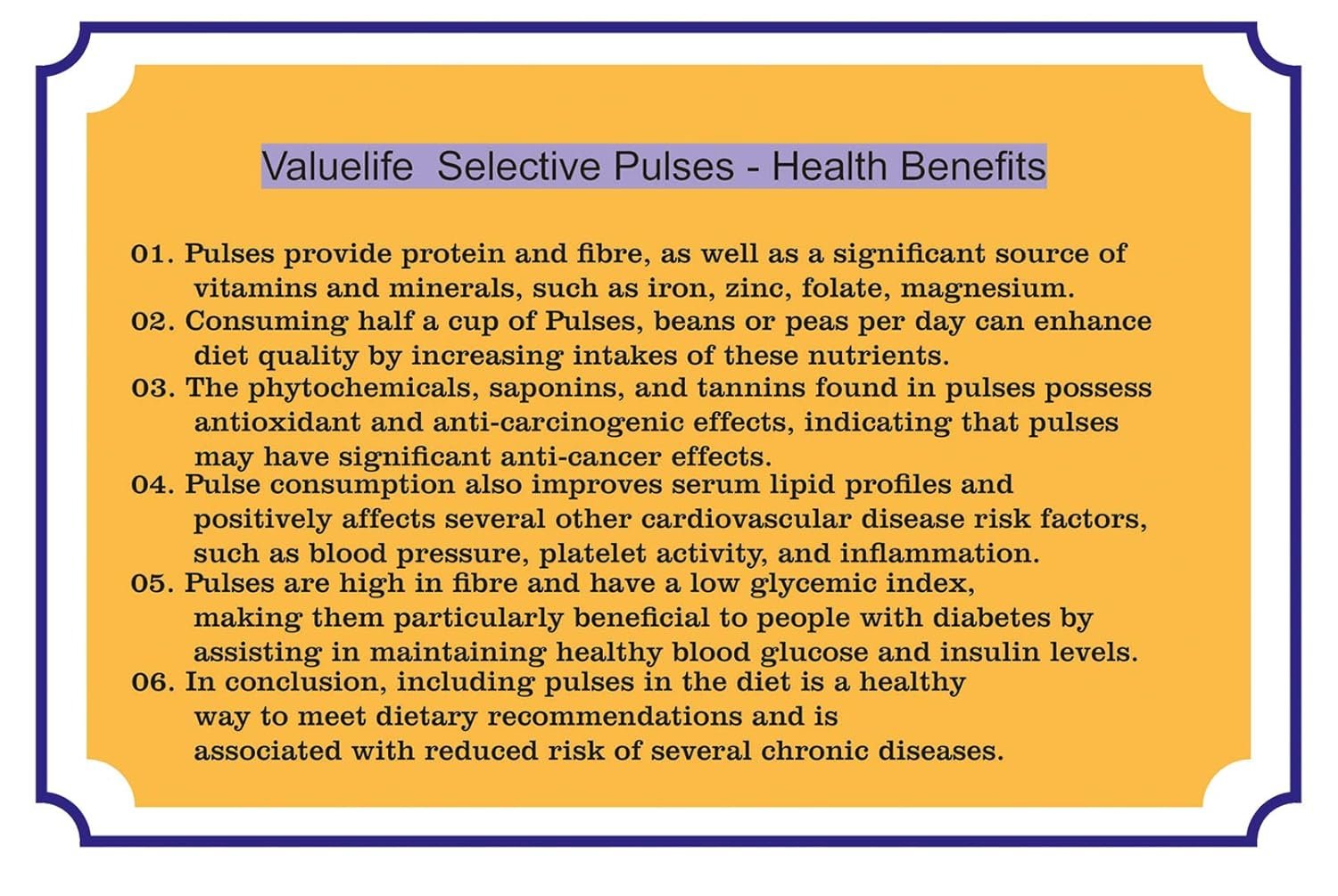 Valuelife  Selective Pulses - Health Benefits

01. Pulses provide protein and fibre, as well as a significant source of vitamins and minerals, such as iron, zinc, folate, magnesium.
02. Consuming half a cup of Pulses, beans or peas per day can enhance diet quality by increasing intakes of these nutrients.
03. The phytochemicals, saponins, and tannins found in pulses possess antioxidant and anti-carcinogenic effects, indicating that pulses may have significant anti-cancer effects.
04. Pulse consumption also improves serum lipid profiles and positively affects several other cardiovascular disease risk factors, such as blood pressure, platelet activity, and inflammation.
05. Pulses are high in fibre and have a low glycemic index, making them particularly beneficial to people with diabetes by assisting in maintaining healthy blood glucose and insulin levels.
06. In conclusion, including pulses in the diet is a healthy way to meet dietary recommendations and is associated with reduced risk of several chronic diseases.